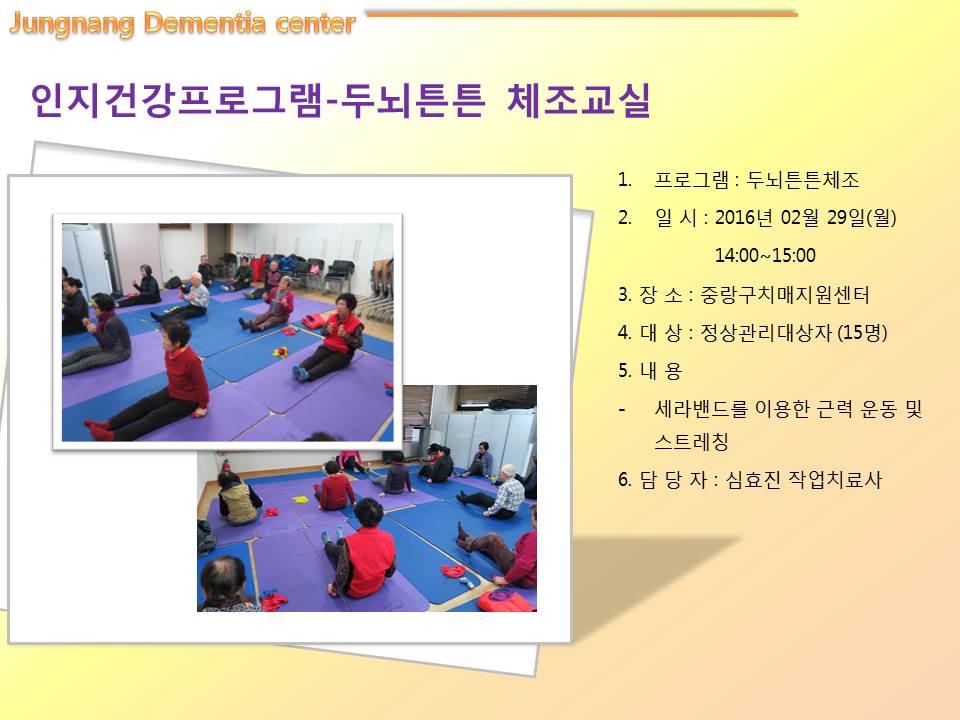 Jungnang Dementia center

인지건강프로그램-두뇌튼튼 체조교실

1. 프로그램 : 두뇌튼튼체조

2. 일 시 : 2016년 02월 29일(월)

14:00~15:00

3. 장 소 : 중랑구치매지원센터

4. 대 상 : 정상관리대상자 (15명)

5. 내 용

- 세라밴드를 이용한 근력 운동 및 스트레칭

6. 담 당 자 : 심효진 작업치료사